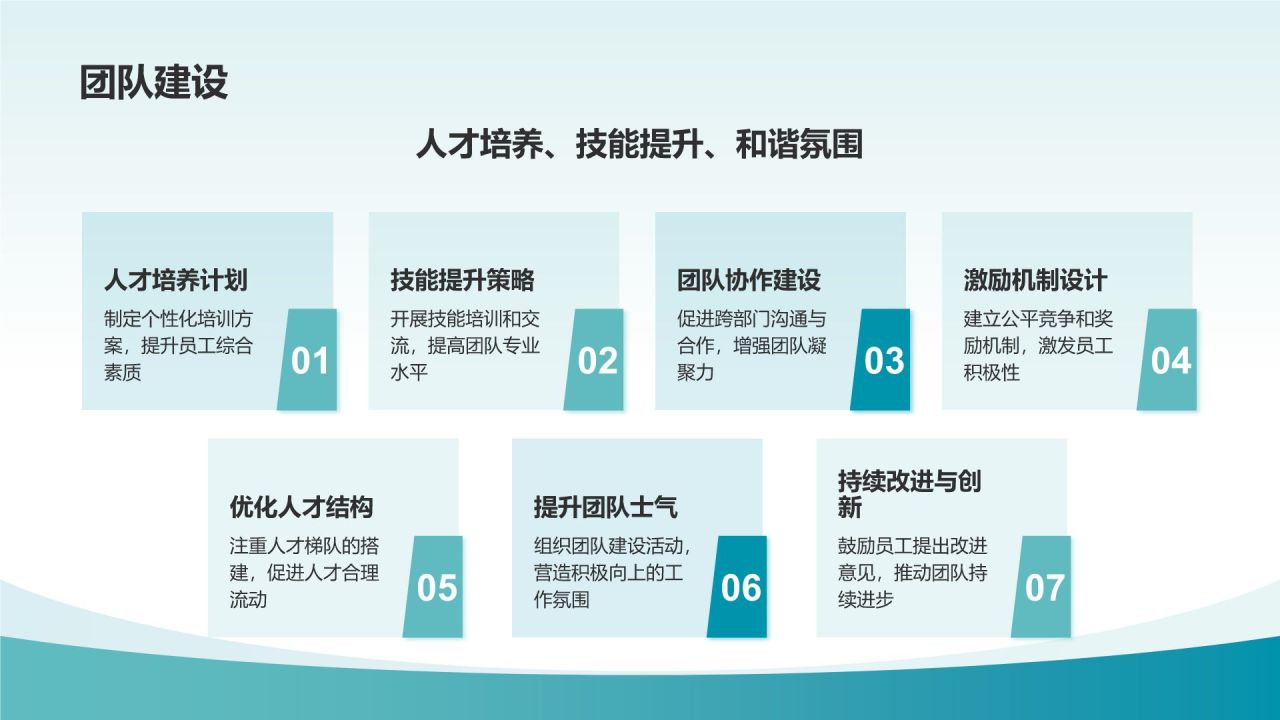 团队建设

人才培养、技能提升、和谐氛围

人才培养计划
制定个性化培训方案，提升员工综合素质
01

技能提升策略
开展技能培训和交流，提高团队专业水平
02

团队协作建设
促进跨部门沟通与合作，增强团队凝聚力
03

激励机制设计
建立公平竞争和奖励机制，激发员工积极性
04

优化人才结构
注重人才梯队的搭建，促进人才合理流动
05

提升团队士气
组织团队建设活动，营造积极向上的工作氛围
06

持续改进与创新
鼓励员工提出改进意见，推动团队持续进步
07